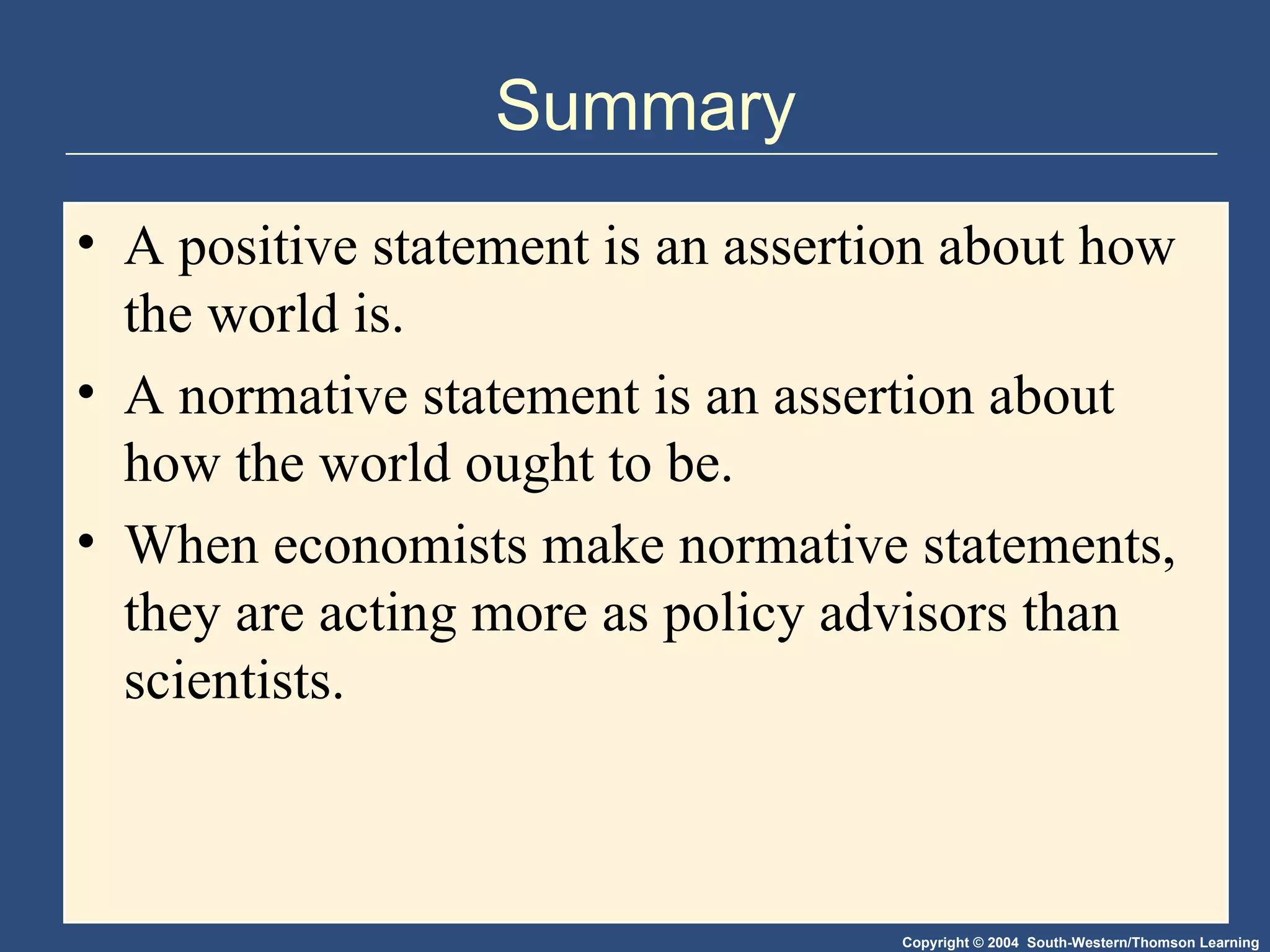 Summary

• A positive statement is an assertion about how the world is.

• A normative statement is an assertion about how the world ought to be.

• When economists make normative statements, they are acting more as policy advisors than scientists.

Copyright © 2004 South-Western/Thomson Learning